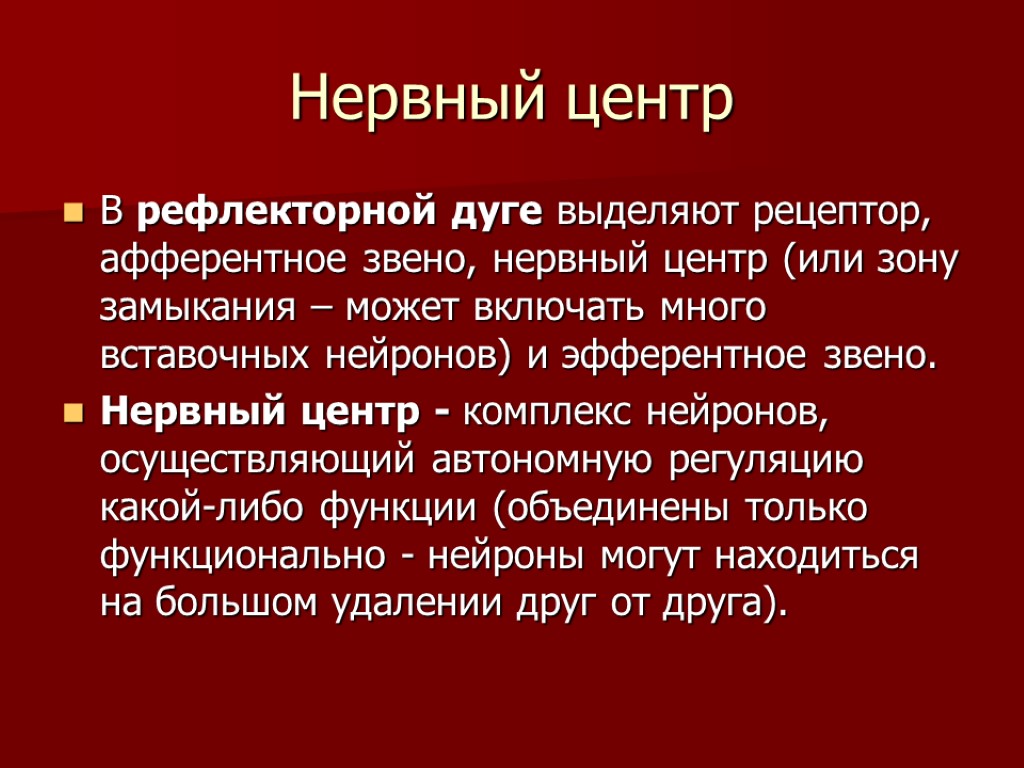 Нервный центр

В рефлекторной дуге выделяют рецептор, афферентное звено, нервный центр (или зону замыкания – может включать много вставочных нейронов) и эфферентное звено.

Нервный центр - комплекс нейронов, осуществляющий автономную регуляцию какой-либо функции (объединены только функционально - нейроны могут находиться на большом удалении друг от друга).